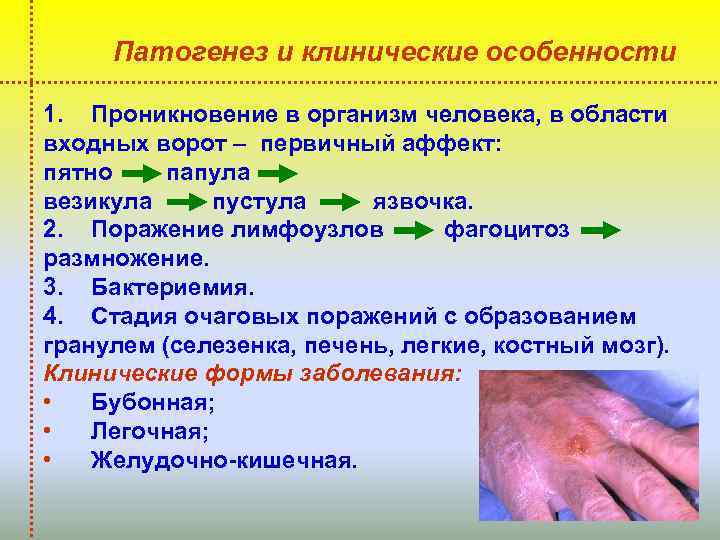 Патогенез и клинические особенности

1. Проникновение в организм человека, в области входных ворот – первичный аффект:
пятно → папула →
везикула → пустула → язвочка.
2. Поражение лимфоузлов → фагоцитоз → размножение.
3. Бактериемия.
4. Стадия очаговых поражений с образованием гранулем (селезенка, печень, легкие, костный мозг).

Клинические формы заболевания:
• Бубонная;
• Легочная;
• Желудочно-кишечная.